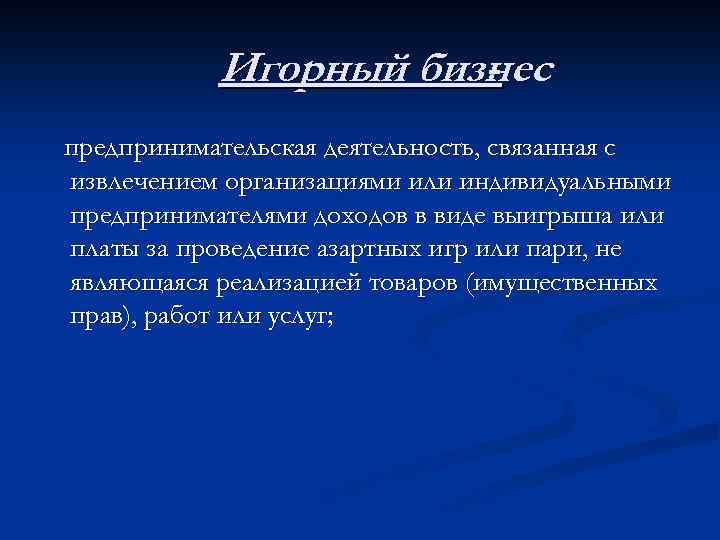 Игорный бизнес

предпринимательская деятельность, связанная с извлечением организациями или индивидуальными предпринимателями доходов в виде выигрыша или платы за проведение азартных игр или пари, не являющаяся реализацией товаров (имущественных прав), работ или услуг;